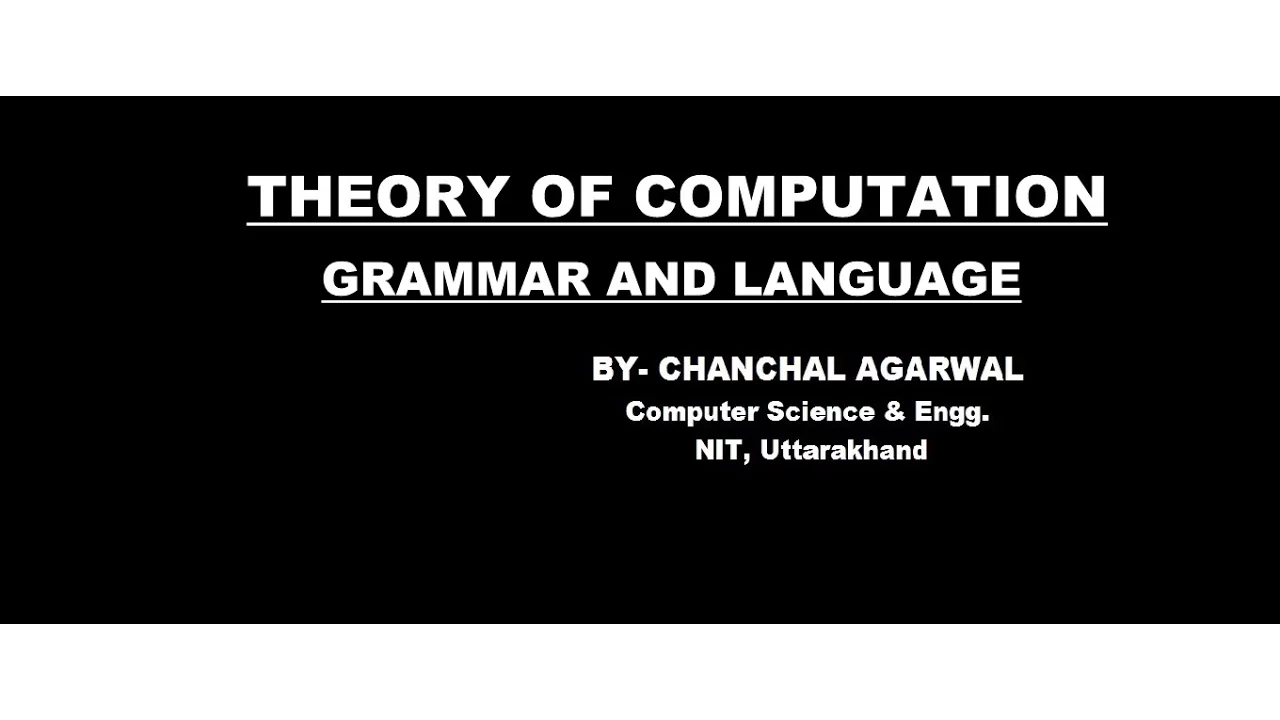 THEORY OF COMPUTATION

GRAMMAR AND LANGUAGE

BY- CHANCHAL AGARWAL
Computer Science & Engg.
NIT, Uttarakhand